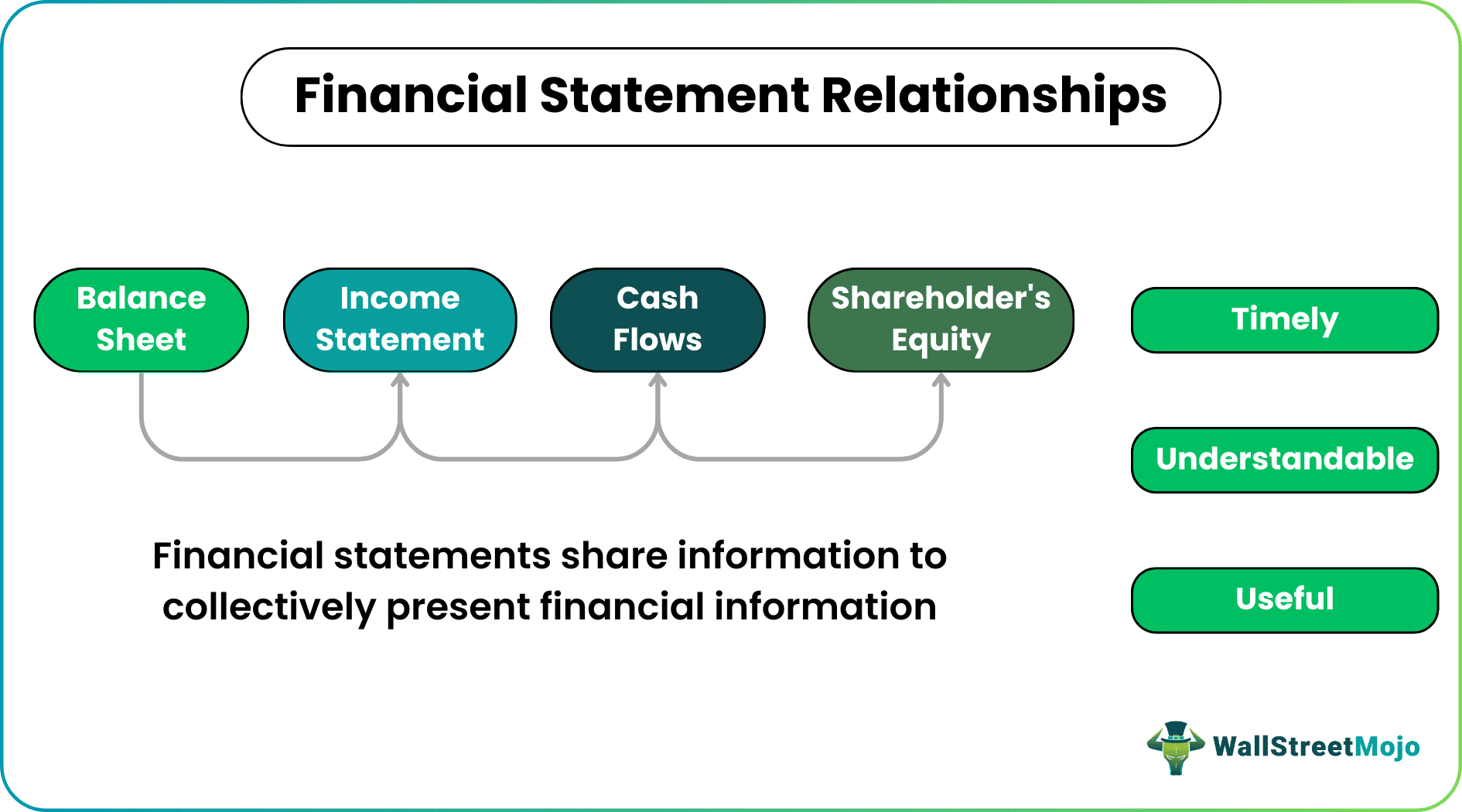 Financial Statement Relationships

Balance Sheet

Income Statement

Cash Flows

Shareholder's Equity

Timely

Understandable

Useful

Financial statements share information to collectively present financial information

WallStreetMojo